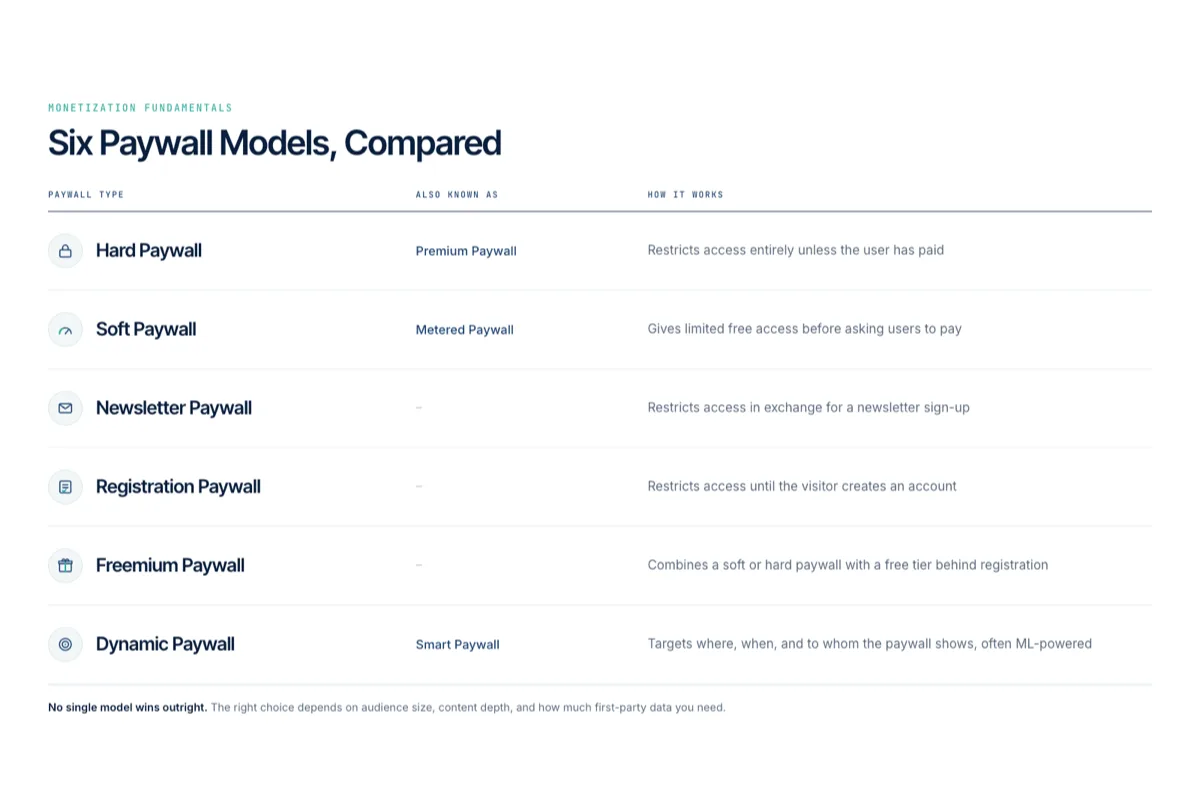 MONETIZATION FUNDAMENTALS

Six Paywall Models, Compared

| PAYWALL TYPE | ALSO KNOWN AS | HOW IT WORKS |
|---|---|---|
| Hard Paywall | Premium Paywall | Restricts access entirely unless the user has paid |
| Soft Paywall | Metered Paywall | Gives limited free access before asking users to pay |
| Newsletter Paywall | – | Restricts access in exchange for a newsletter sign-up |
| Registration Paywall | – | Restricts access until the visitor creates an account |
| Freemium Paywall | – | Combines a soft or hard paywall with a free tier behind registration |
| Dynamic Paywall | Smart Paywall | Targets where, when, and to whom the paywall shows, often ML-powered |

No single model wins outright. The right choice depends on audience size, content depth, and how much first-party data you need.